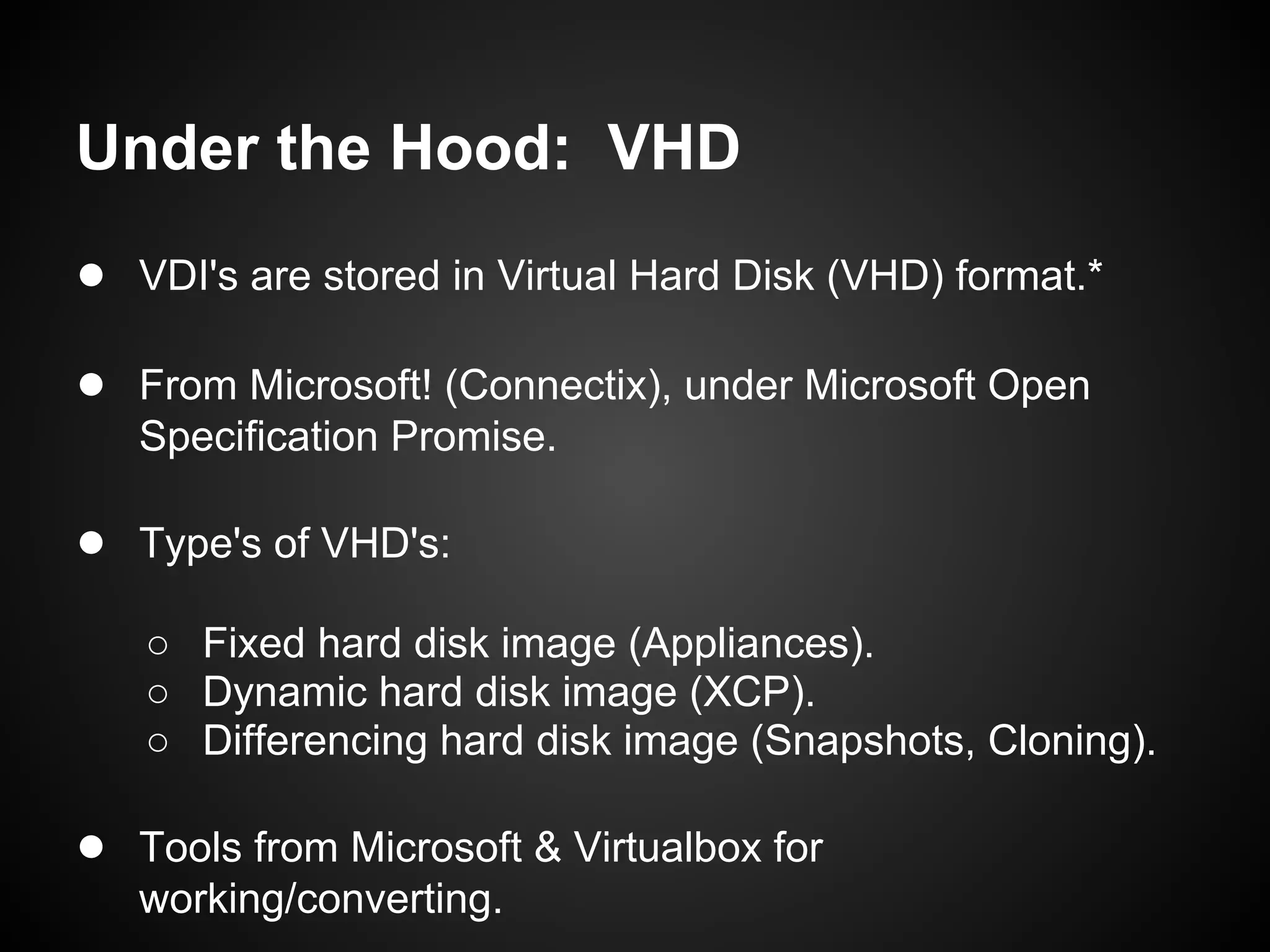 Under the Hood:  VHD

● VDI's are stored in Virtual Hard Disk (VHD) format.*

● From Microsoft! (Connectix), under Microsoft Open Specification Promise.

● Type's of VHD's:

○ Fixed hard disk image (Appliances).
○ Dynamic hard disk image (XCP).
○ Differencing hard disk image (Snapshots, Cloning).

● Tools from Microsoft & Virtualbox for working/converting.